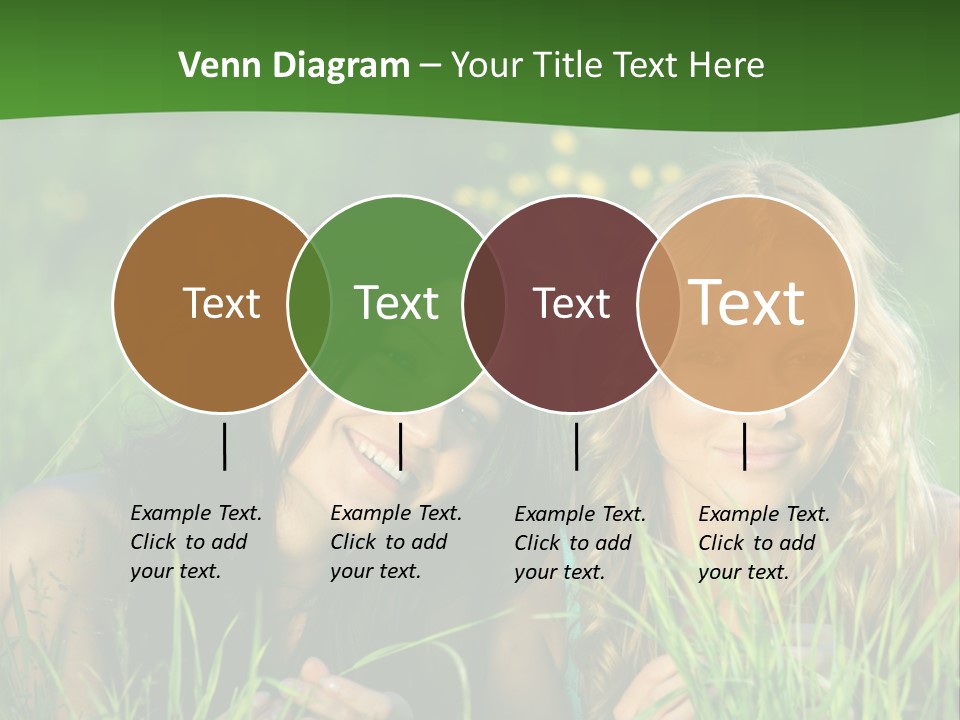 Venn Diagram – Your Title Text Here

Text

Text

Text

Text

Example Text. Click to add your text.

Example Text. Click to add your text.

Example Text. Click to add your text.

Example Text. Click to add your text.